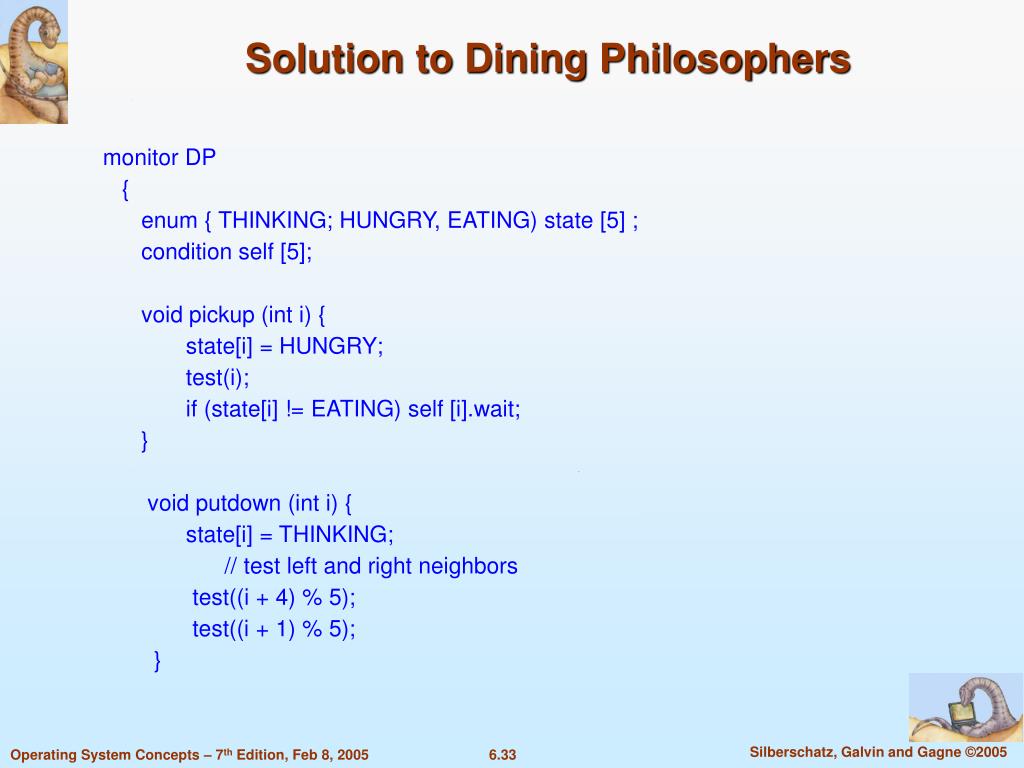 Solution to Dining Philosophers

monitor DP
{
enum { THINKING; HUNGRY, EATING) state [5] ;
condition self [5];

void pickup (int i) {
state[i] = HUNGRY;
test(i);
if (state[i] != EATING) self [i].wait;
}

void putdown (int i) {
state[i] = THINKING;
// test left and right neighbors
test((i + 4) % 5);
test((i + 1) % 5);
}

Operating System Concepts – 7$^{th}$ Edition, Feb 8, 2005

6.33

Silberschatz, Galvin and Gagne ©2005